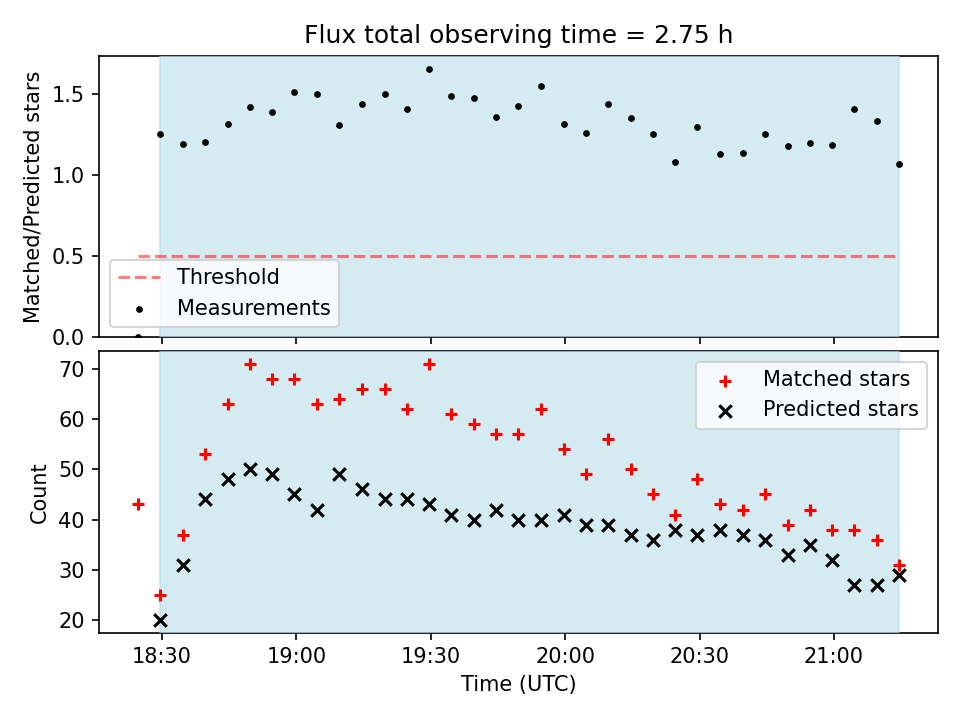 Flux total observing time = 2.75 h

Matched/Predicted stars

1.5
1.0
0.5
0.0

Threshold
Measurements

Count

70
60
50
40
30
20

Matched stars
Predicted stars

18:30
19:00
19:30
20:00
20:30
21:00

Time (UTC)